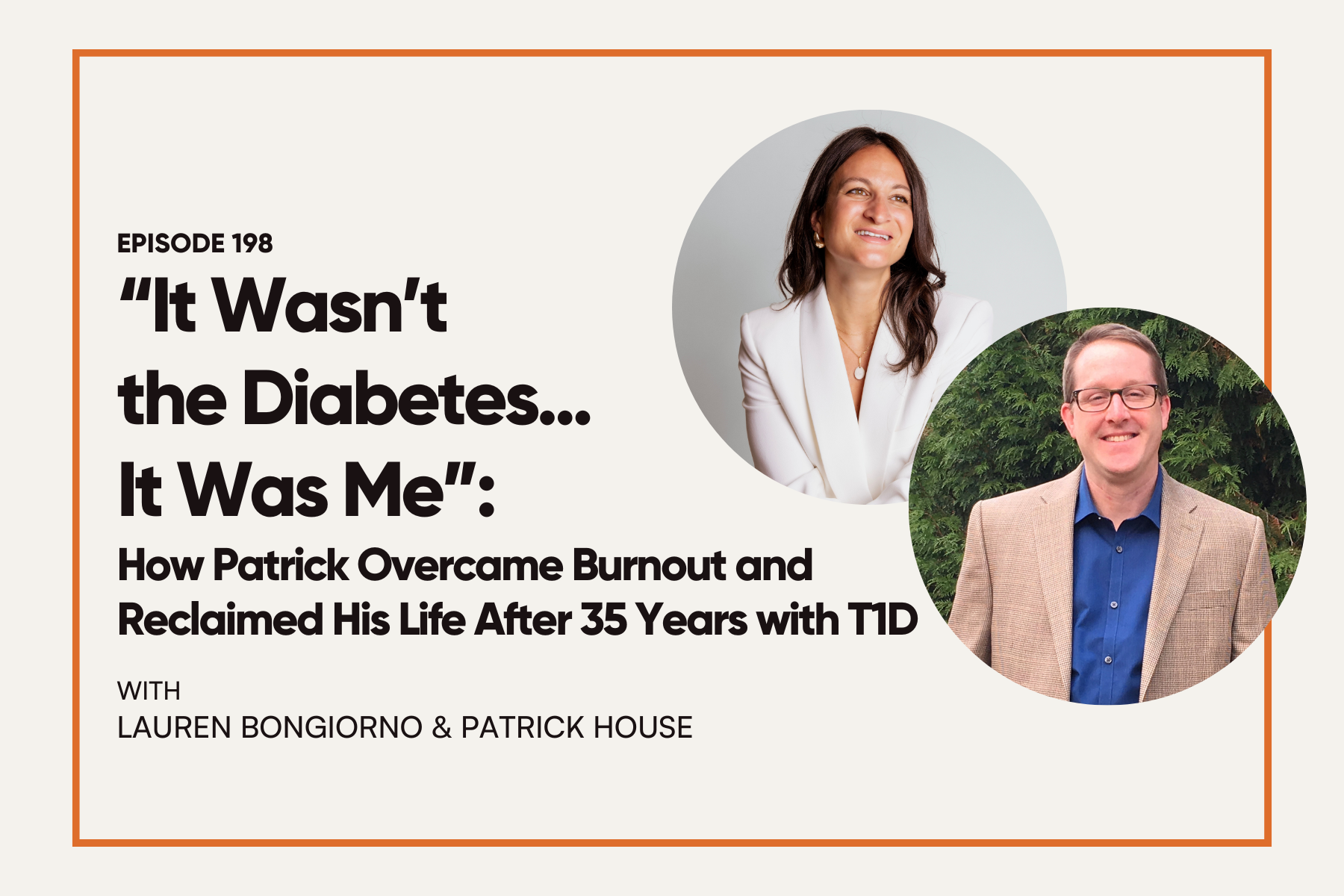 EPISODE 198

“It Wasn’t the Diabetes... It Was Me”:

How Patrick Overcame Burnout and Reclaimed His Life After 35 Years with T1D

WITH
LAUREN BONGIORNO & PATRICK HOUSE